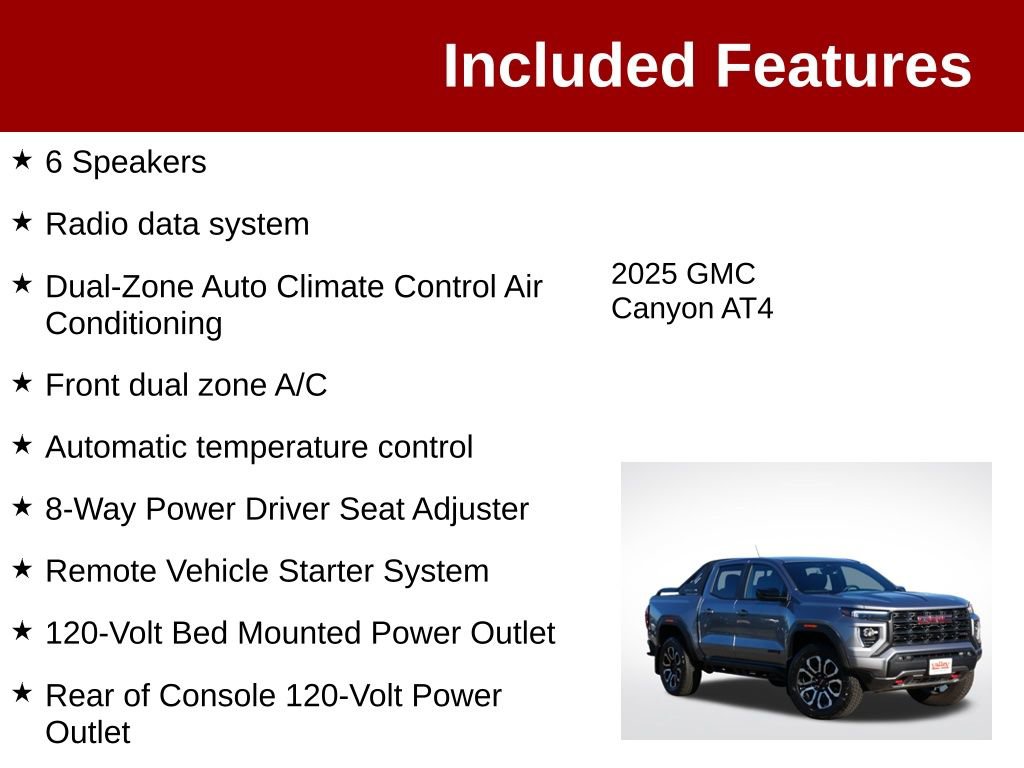 Included Features

★ 6 Speakers

★ Radio data system

★ Dual-Zone Auto Climate Control Air Conditioning

★ Front dual zone A/C

★ Automatic temperature control

★ 8-Way Power Driver Seat Adjuster

★ Remote Vehicle Starter System

★ 120-Volt Bed Mounted Power Outlet

★ Rear of Console 120-Volt Power Outlet

2025 GMC Canyon AT4